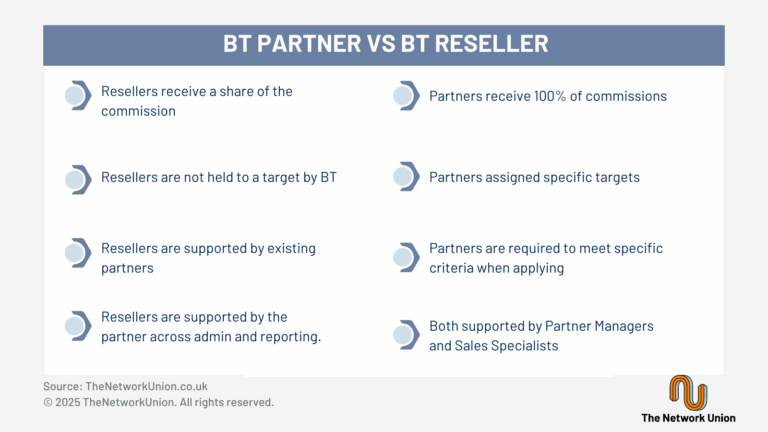 BT PARTNER VS BT RESELLER

Resellers receive a share of the commission

Resellers are not held to a target by BT

Resellers are supported by existing partners

Resellers are supported by the partner across admin and reporting.

Partners receive 100% of commissions

Partners assigned specific targets

Partners are required to meet specific criteria when applying

Both supported by Partner Managers and Sales Specialists

Source: TheNetworkUnion.co.uk
© 2025 TheNetworkUnion. All rights reserved.

The Network Union